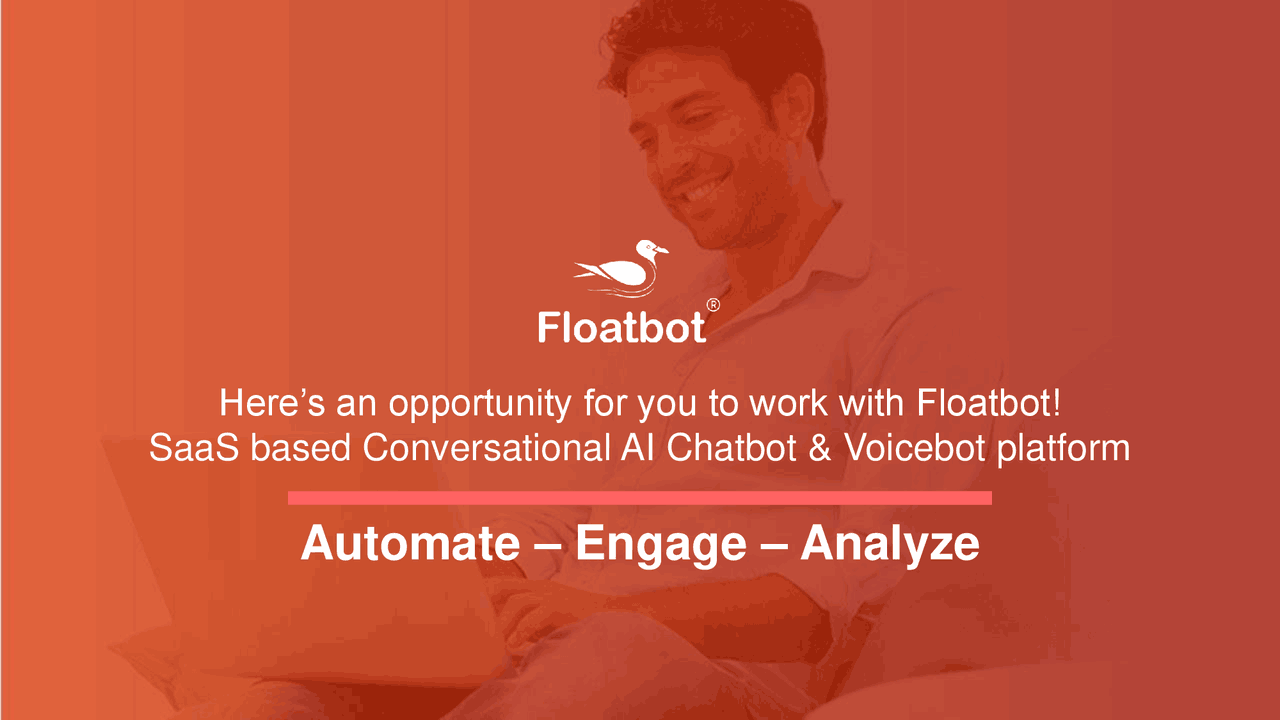 Floatbot®

Here’s an opportunity for you to work with Floatbot!
SaaS based Conversational AI Chatbot & Voicebot platform

Automate – Engage – Analyze